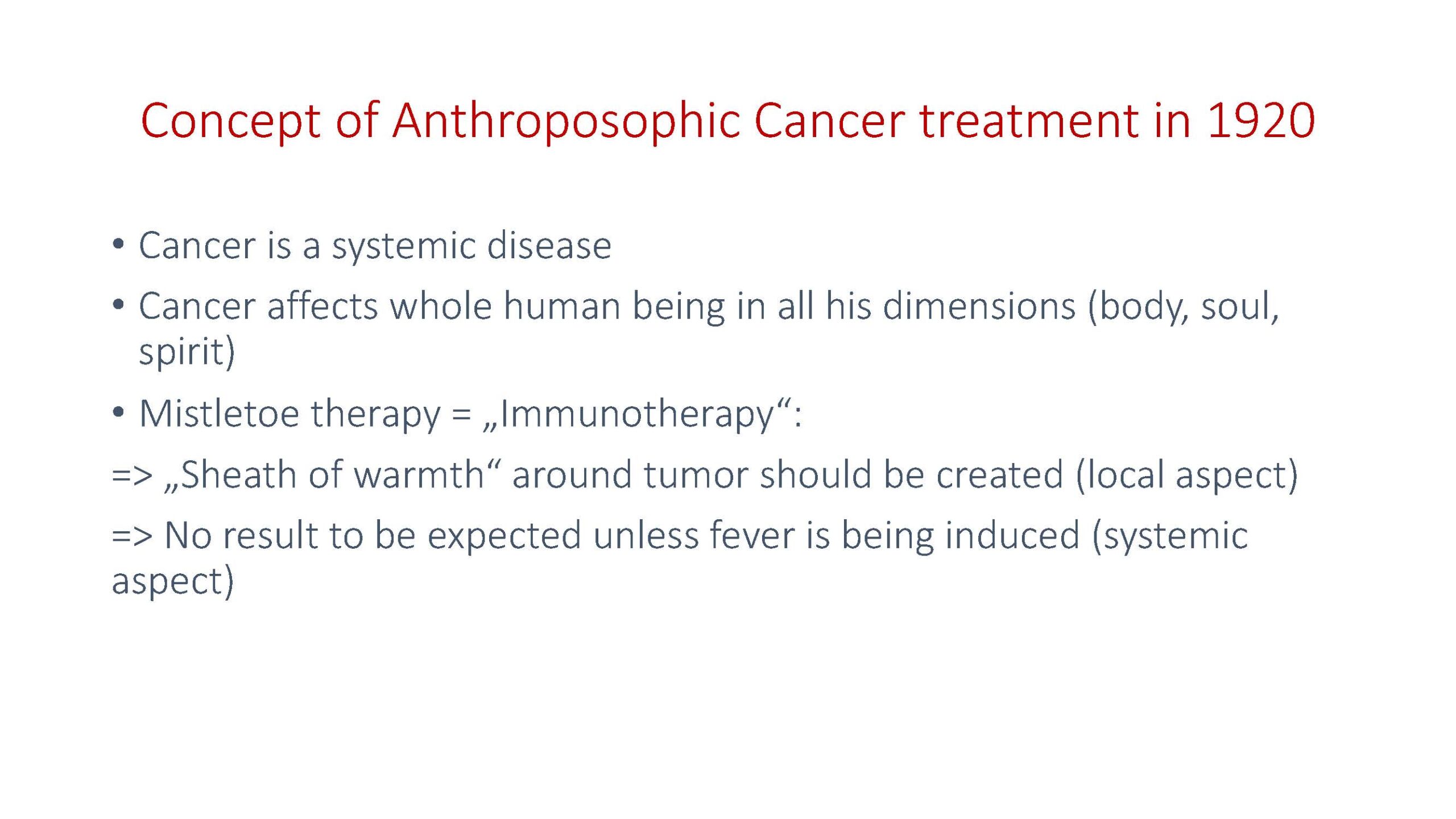 Concept of Anthroposophic Cancer treatment in 1920

• Cancer is a systemic disease

• Cancer affects whole human being in all his dimensions (body, soul, spirit)

• Mistletoe therapy = „Immunotherapy“:

=> „Sheath of warmth“ around tumor should be created (local aspect)

=> No result to be expected unless fever is being induced (systemic aspect)